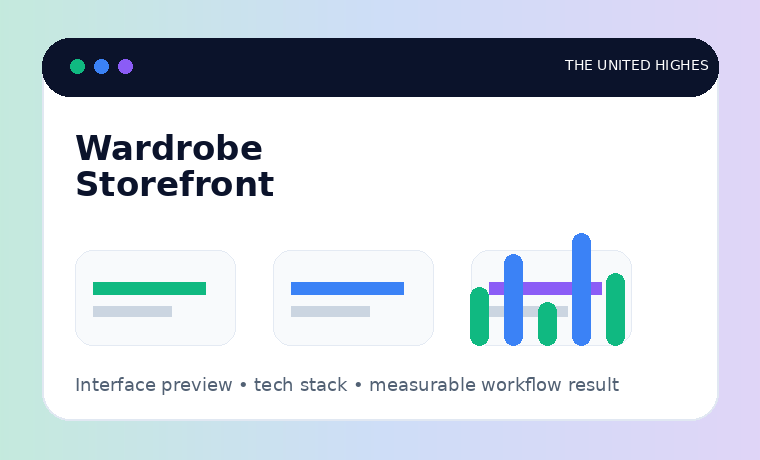 THE UNITED HIGHES

Wardrobe Storefront

Interface preview • tech stack • measurable workflow result